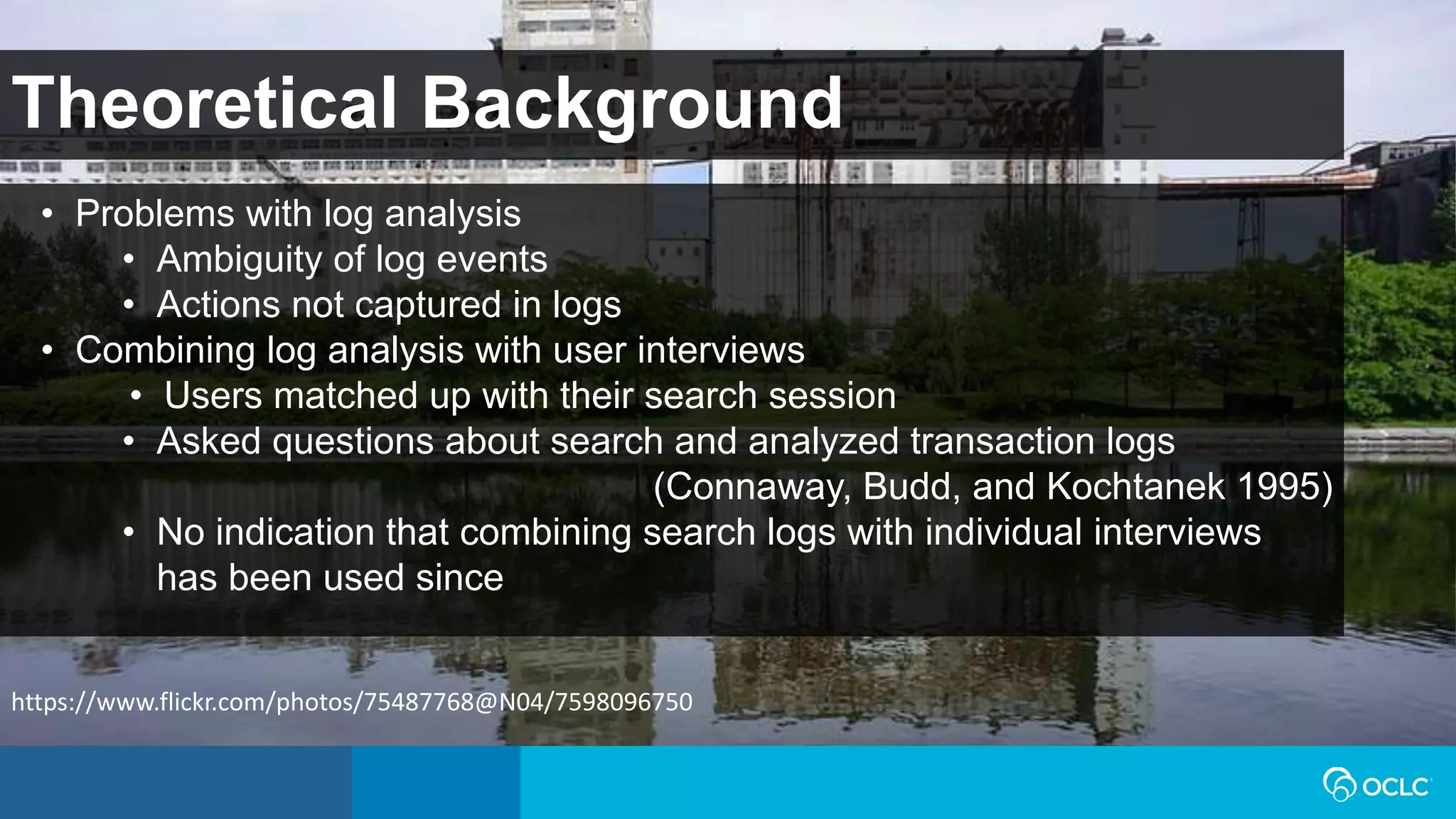 Theoretical Background

• Problems with log analysis
  • Ambiguity of log events
  • Actions not captured in logs
• Combining log analysis with user interviews
  • Users matched up with their search session
  • Asked questions about search and analyzed transaction logs (Connaway, Budd, and Kochtanek 1995)
  • No indication that combining search logs with individual interviews has been used since

https://www.flickr.com/photos/75487768@N04/7598096750

OCLC